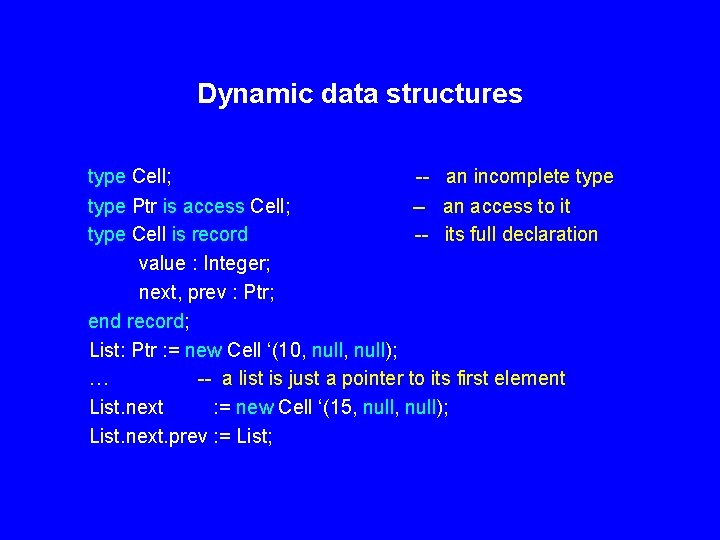 Dynamic data structures

type Cell; -- an incomplete type
type Ptr is access Cell; – an access to it
type Cell is record -- its full declaration
value : Integer;
next, prev : Ptr;
end record;
List: Ptr := new Cell ‘(10, null, null);
… -- a list is just a pointer to its first element
List.next := new Cell ‘(15, null, null);
List.next.prev := List;